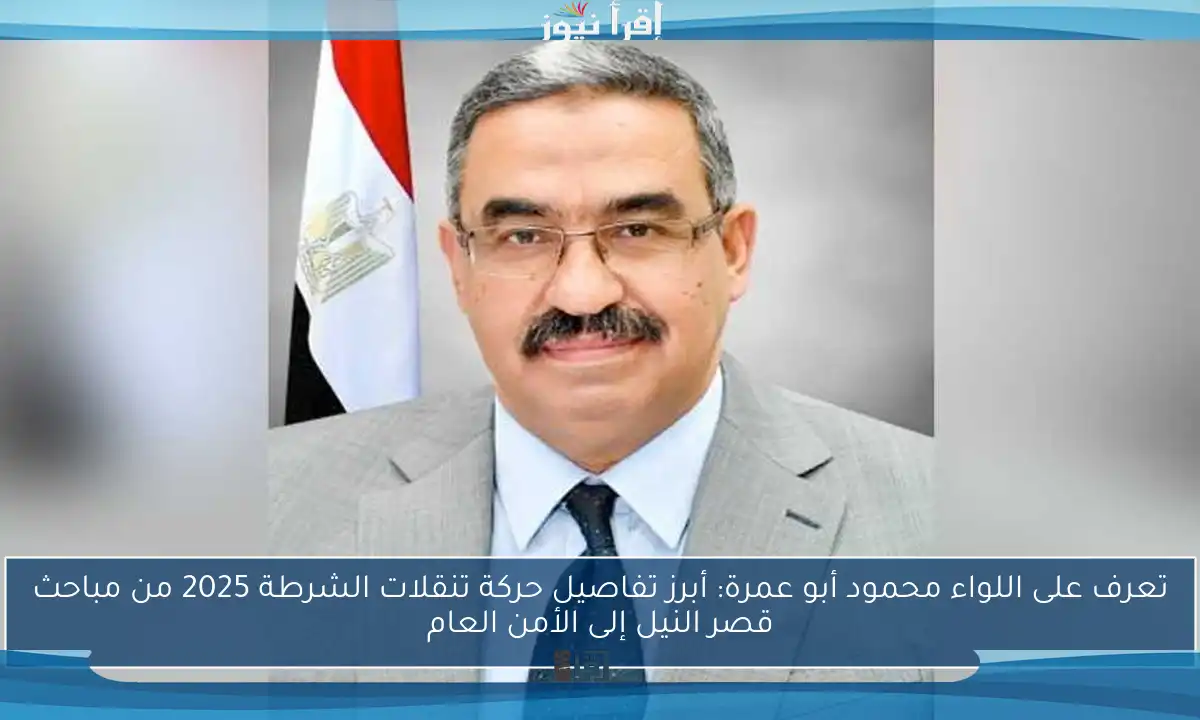 إقرأ نيوز

تعرف على اللواء محمود أبو عمرة: أبرز تفاصيل حركة تنقلات الشرطة 2025 من مباحث قصر النيل إلى الأمن العام